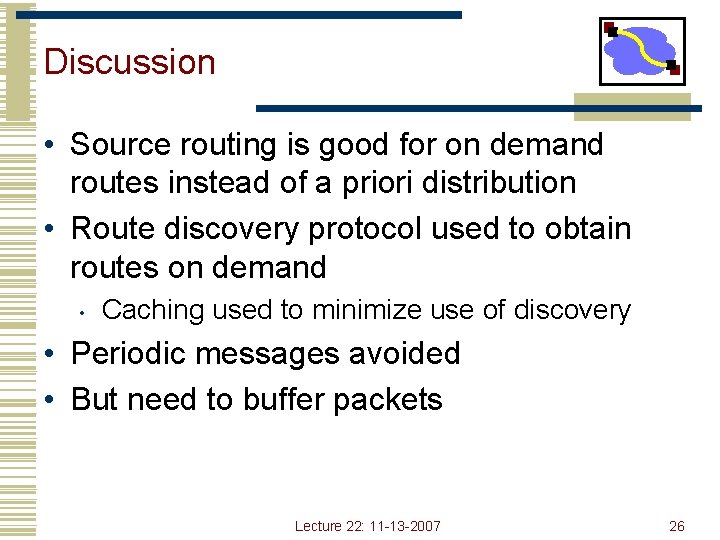 Discussion

• Source routing is good for on demand routes instead of a priori distribution
• Route discovery protocol used to obtain routes on demand
  • Caching used to minimize use of discovery
• Periodic messages avoided
• But need to buffer packets

Lecture 22: 11-13-2007

26